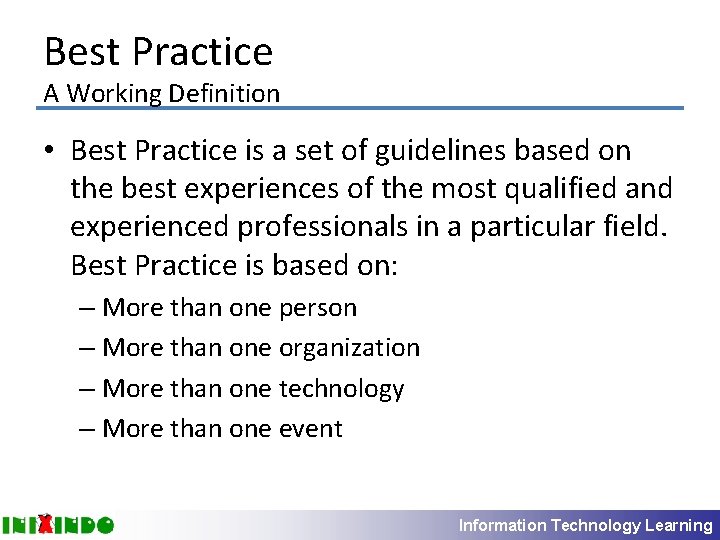 Best Practice
A Working Definition

• Best Practice is a set of guidelines based on the best experiences of the most qualified and experienced professionals in a particular field. Best Practice is based on:
– More than one person
– More than one organization
– More than one technology
– More than one event

INIXINDO

Information Technology Learning